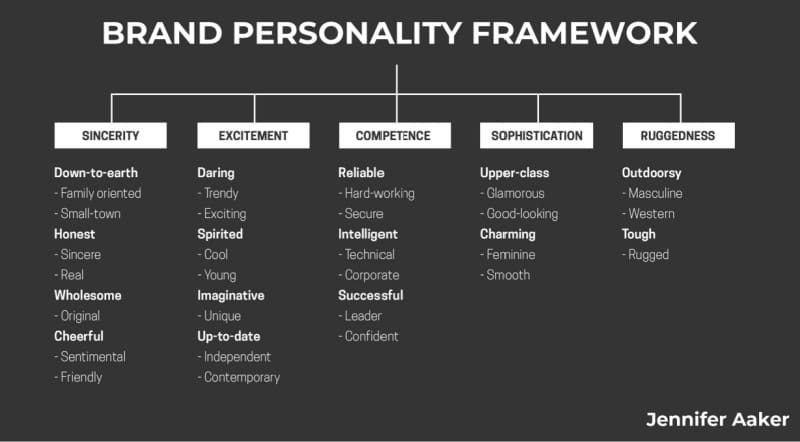 BRAND PERSONALITY FRAMEWORK

SINCERITY

Down-to-earth
- Family oriented
- Small-town
Honest
- Sincere
- Real
Wholesome
- Original
Cheerful
- Sentimental
- Friendly

EXCITEMENT

Daring
- Trendy
- Exciting
Spirited
- Cool
- Young
Imaginative
- Unique
Up-to-date
- Independent
- Contemporary

COMPETENCE

Reliable
- Hard-working
- Secure
Intelligent
- Technical
- Corporate
Successful
- Leader
- Confident

SOPHISTICATION

Upper-class
- Glamorous
- Good-looking
Charming
- Feminine
- Smooth

RUGGEDNESS

Outdoorsy
- Masculine
- Western
Tough
- Rugged

Jennifer Aaker